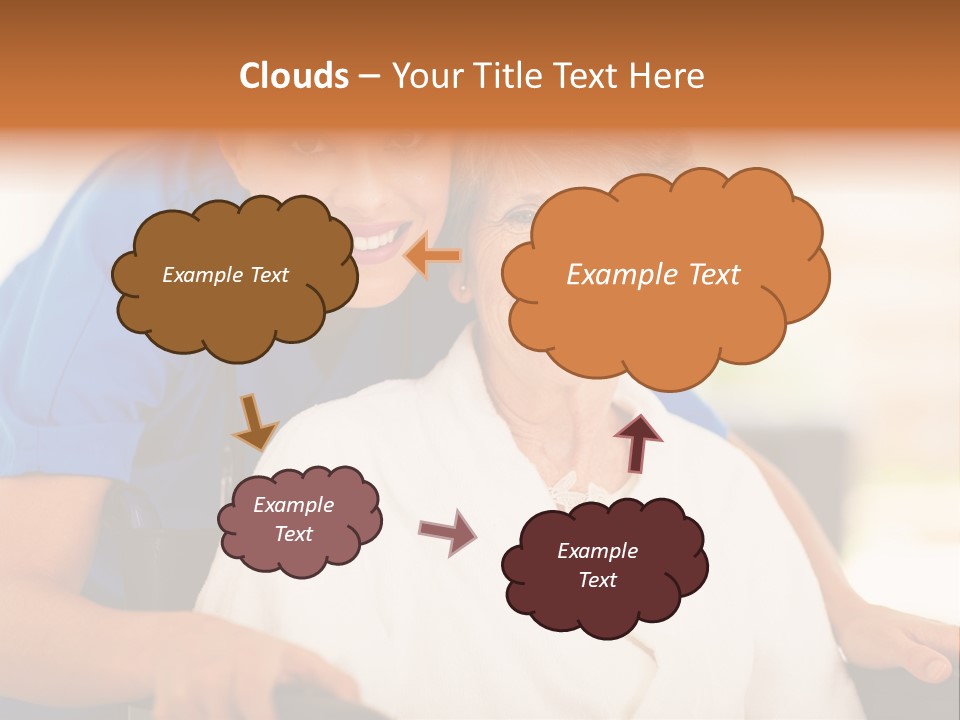 Clouds – Your Title Text Here

Example Text

Example Text

Example Text

Example Text